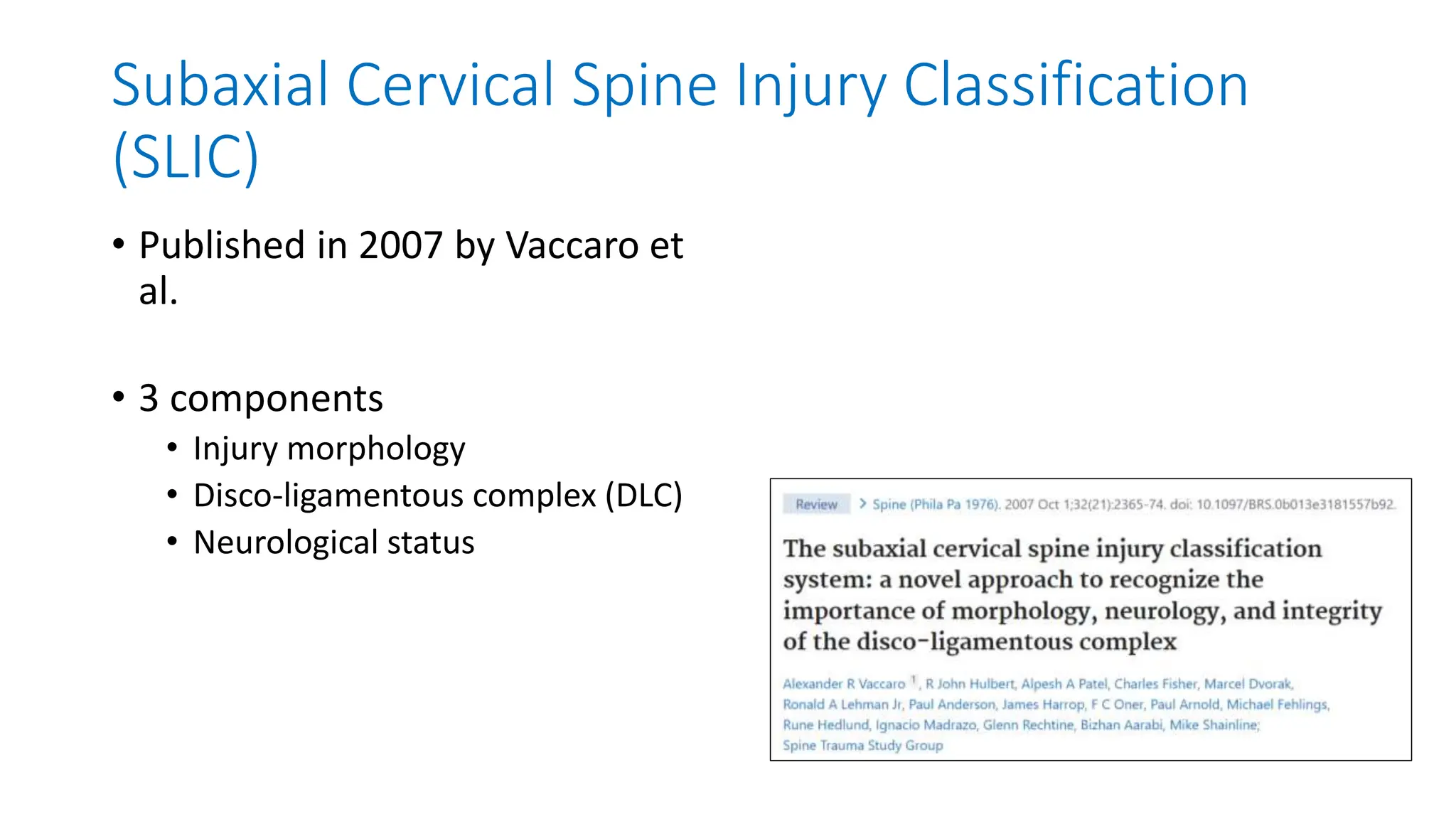 Subaxial Cervical Spine Injury Classification (SLIC)

• Published in 2007 by Vaccaro et al.

• 3 components
  • Injury morphology
  • Disco-ligamentous complex (DLC)
  • Neurological status

Review > Spine (Phila Pa 1976). 2007 Oct 1;32(21):2365-74. doi: 10.1097/BRS.0b013e3181557b92.

The subaxial cervical spine injury classification system: a novel approach to recognize the importance of morphology, neurology, and integrity of the disco-ligamentous complex

Alexander R Vaccaro $^1$, R John Hulbert, Alpesh A Patel, Charles Fisher, Marcel Dvorak, Ronald A Lehman Jr, Paul Anderson, James Harrop, F C Oner, Paul Arnold, Michael Fehlings, Rune Hedlund, Ignacio Madrazo, Glenn Rechtine, Bizhan Aarabi, Mike Shainline; Spine Trauma Study Group